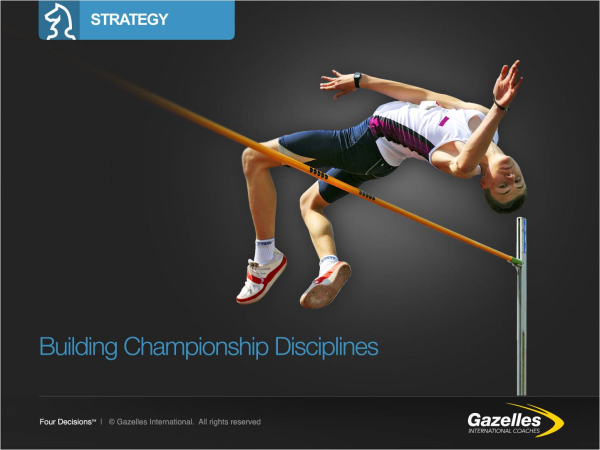 STRATEGY

Building Championship Disciplines

Four Decisions™ | © Gazelles International. All rights reserved

Gazelles
INTERNATIONAL COACHES